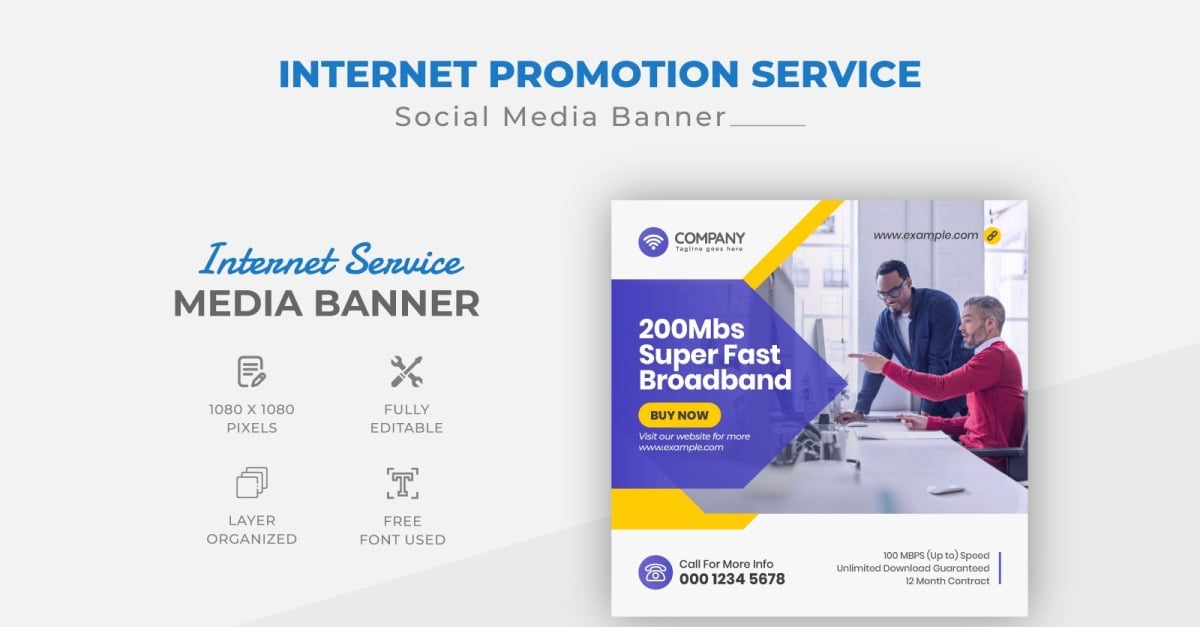 INTERNET PROMOTION SERVICE
Social Media Banner

Internet Service
MEDIA BANNER

1080 X 1080 PIXELS

FULLY EDITABLE

LAYER ORGANIZED

FREE FONT USED

COMPANY
Tagline goes here

www.example.com

200Mbs Super Fast Broadband

BUY NOW

Visit our website for more www.example.com

Call For More Info
000 1234 5678

100 MBPS (Up to) Speed
Unlimited Download Guaranteed
12 Month Contract